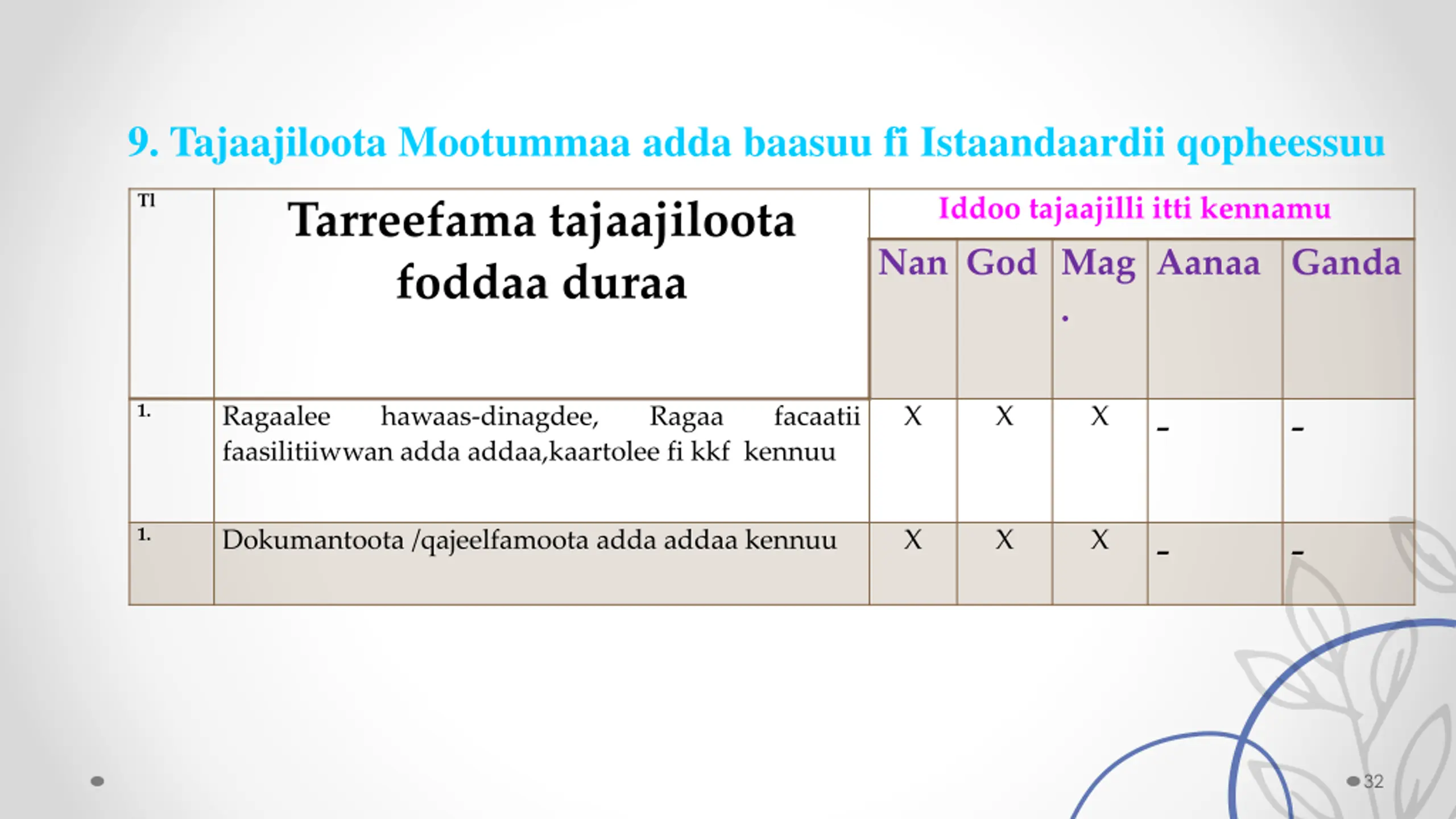 9. Tajaajiloota Mootummaa adda baasuu fi Istaandaardii qopheessuu

| Tl | Tarreefama tajaajiloota foddaa duraa | Iddoo tajaajilli itti kennamu | | | | |
|---|---|---|---|---|---|---|
| | | Nan | God | Mag. | Aanaa | Ganda |
| 1. | Ragaalee hawaas-dinagdee, Ragaa facaatii faasilitiiwwan adda addaa,kaartolee fi kkf kennuu | X | X | X | - | - |
| 1. | Dokumantoota /qajeelfamoota adda addaa kennuu | X | X | X | - | - |

32